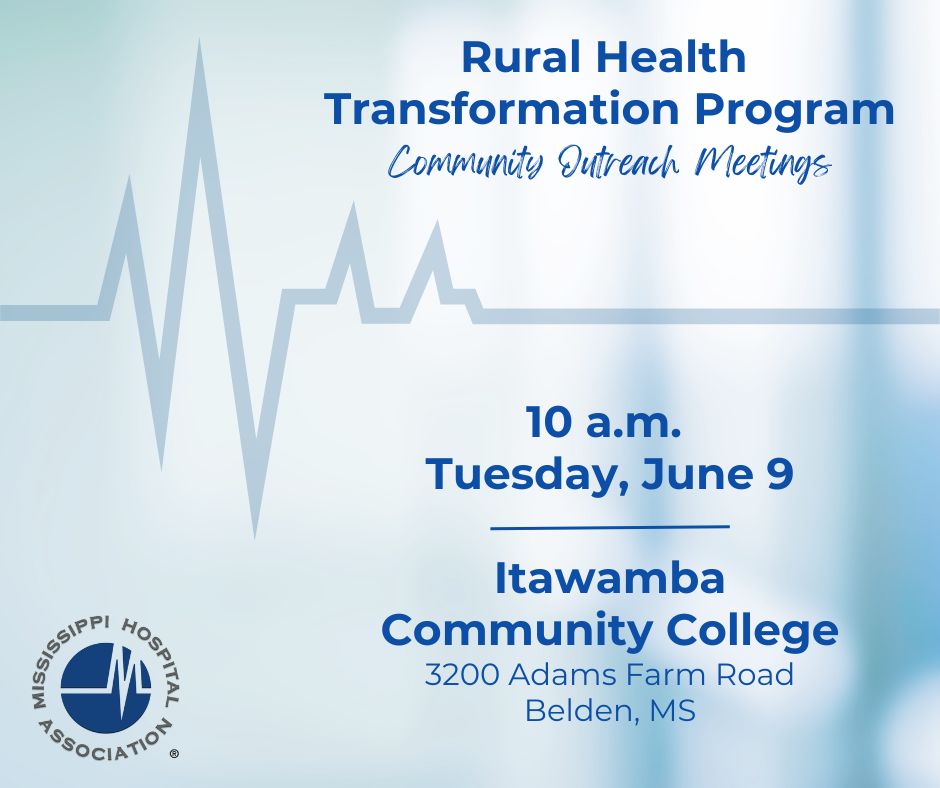 Rural Health Transformation Program
Community Outreach Meetings

10 a.m.
Tuesday, June 9

Itawamba Community College
3200 Adams Farm Road
Belden, MS

MISSISSIPPI HOSPITAL ASSOCIATION ®